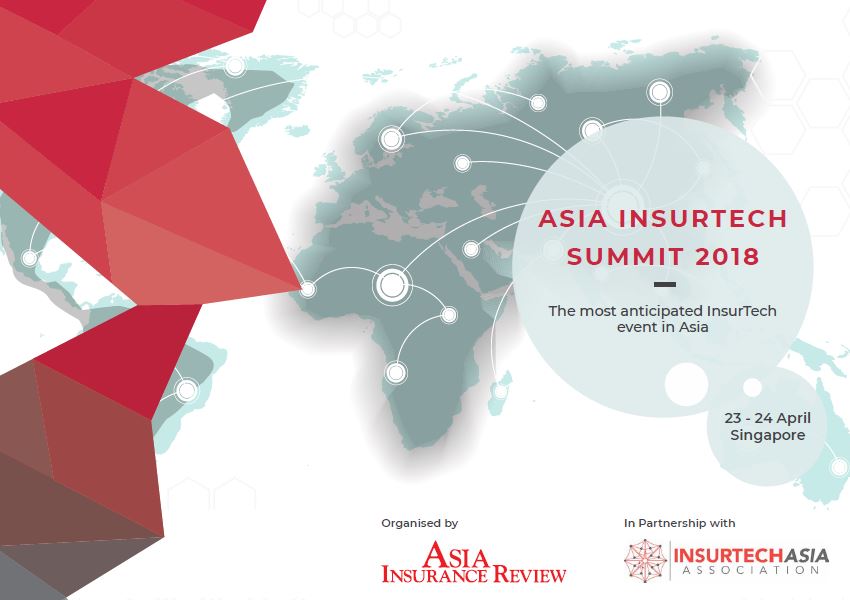 ASIA INSURTECH SUMMIT 2018

The most anticipated InsurTech event in Asia

23 - 24 April
Singapore

Organised by

ASIA INSURANCE REVIEW

In Partnership with

INSURTECHASIA
ASSOCIATION